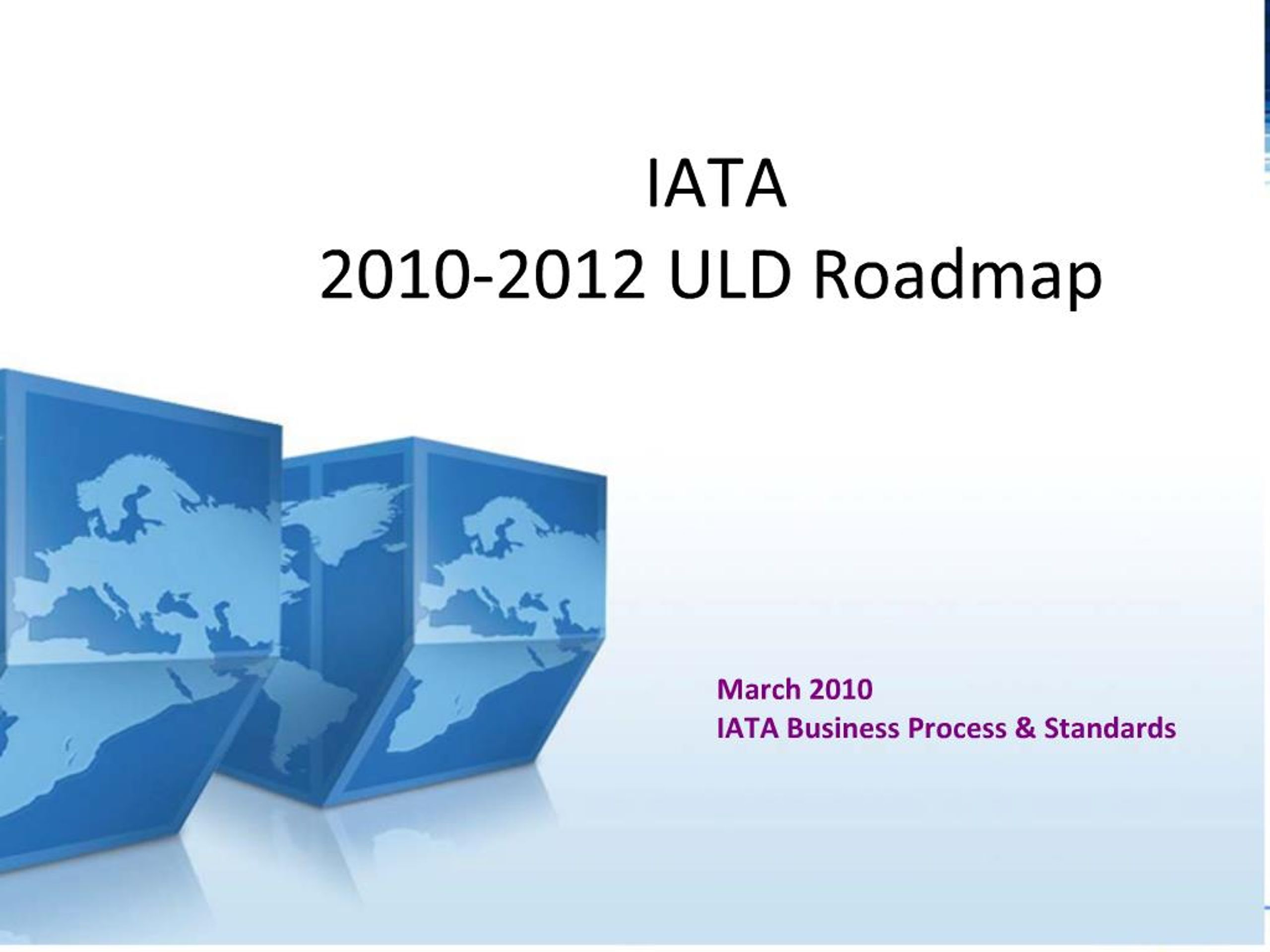 IATA
2010-2012 ULD Roadmap

March 2010
IATA Business Process & Standards